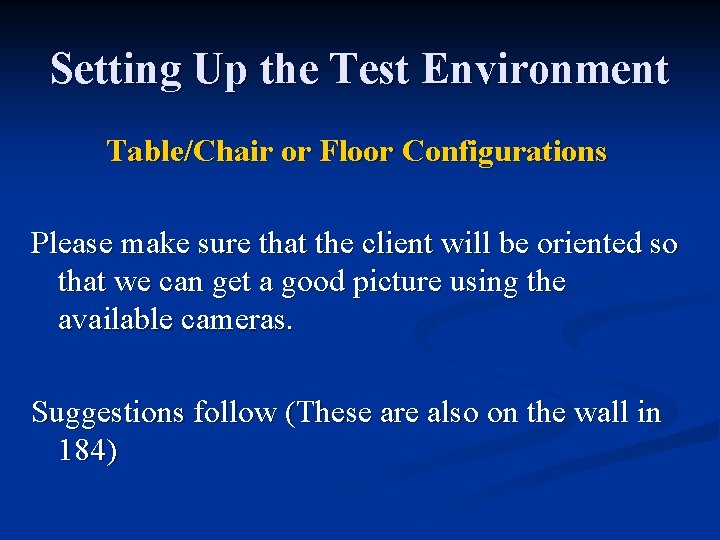 Setting Up the Test Environment

Table/Chair or Floor Configurations

Please make sure that the client will be oriented so that we can get a good picture using the available cameras.

Suggestions follow (These are also on the wall in 184)